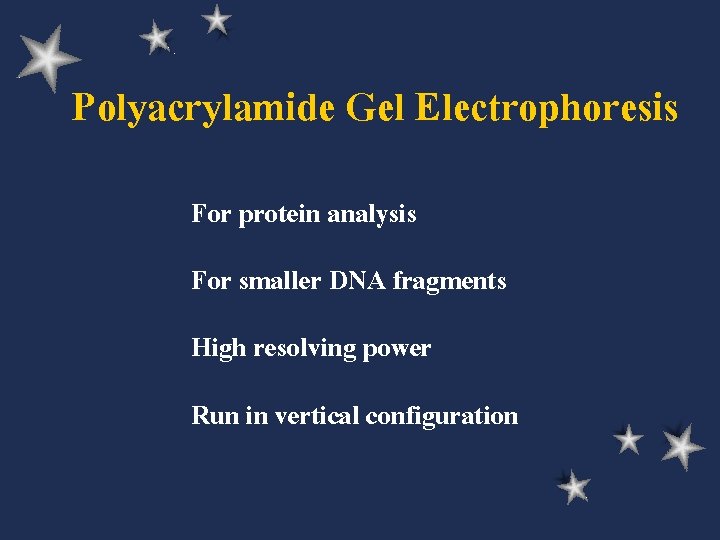 Polyacrylamide Gel Electrophoresis

For protein analysis

For smaller DNA fragments

High resolving power

Run in vertical configuration